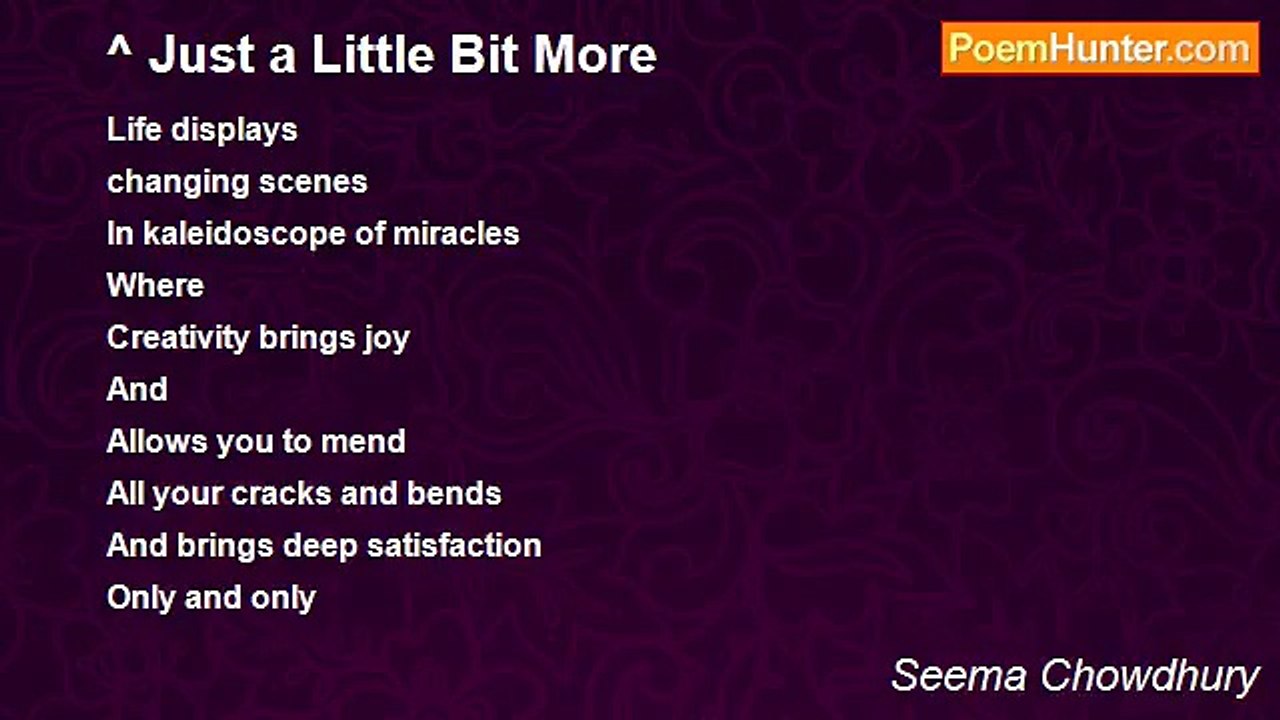 ^ Just a Little Bit More

PoemHunter.com

Life displays
changing scenes
In kaleidoscope of miracles
Where
Creativity brings joy
And
Allows you to mend
All your cracks and bends
And brings deep satisfaction
Only and only

Seema Chowdhury